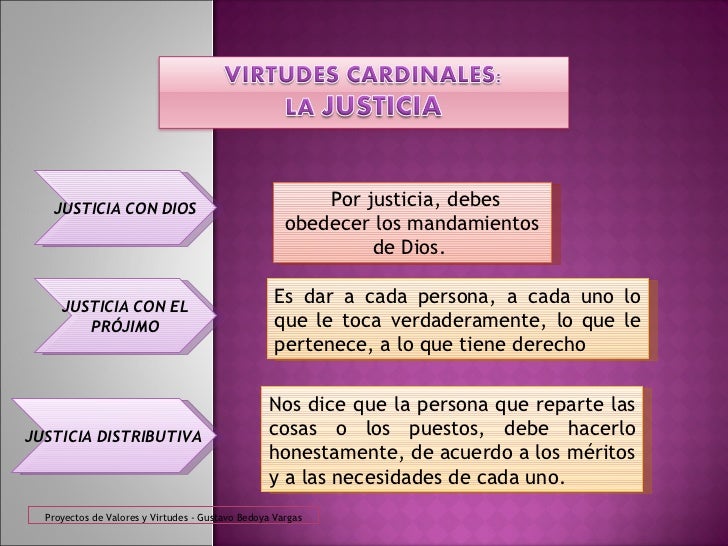 VIRTUDES CARDINALES:
LA JUSTICIA

JUSTICIA CON DIOS

Por justicia, debes obedecer los mandamientos de Dios.

JUSTICIA CON EL PRÓJIMO

Es dar a cada persona, a cada uno lo que le toca verdaderamente, lo que le pertenece, a lo que tiene derecho

JUSTICIA DISTRIBUTIVA

Nos dice que la persona que reparte las cosas o los puestos, debe hacerlo honestamente, de acuerdo a los méritos y a las necesidades de cada uno.

Proyectos de Valores y Virtudes - Gustavo Bedoya Vargas